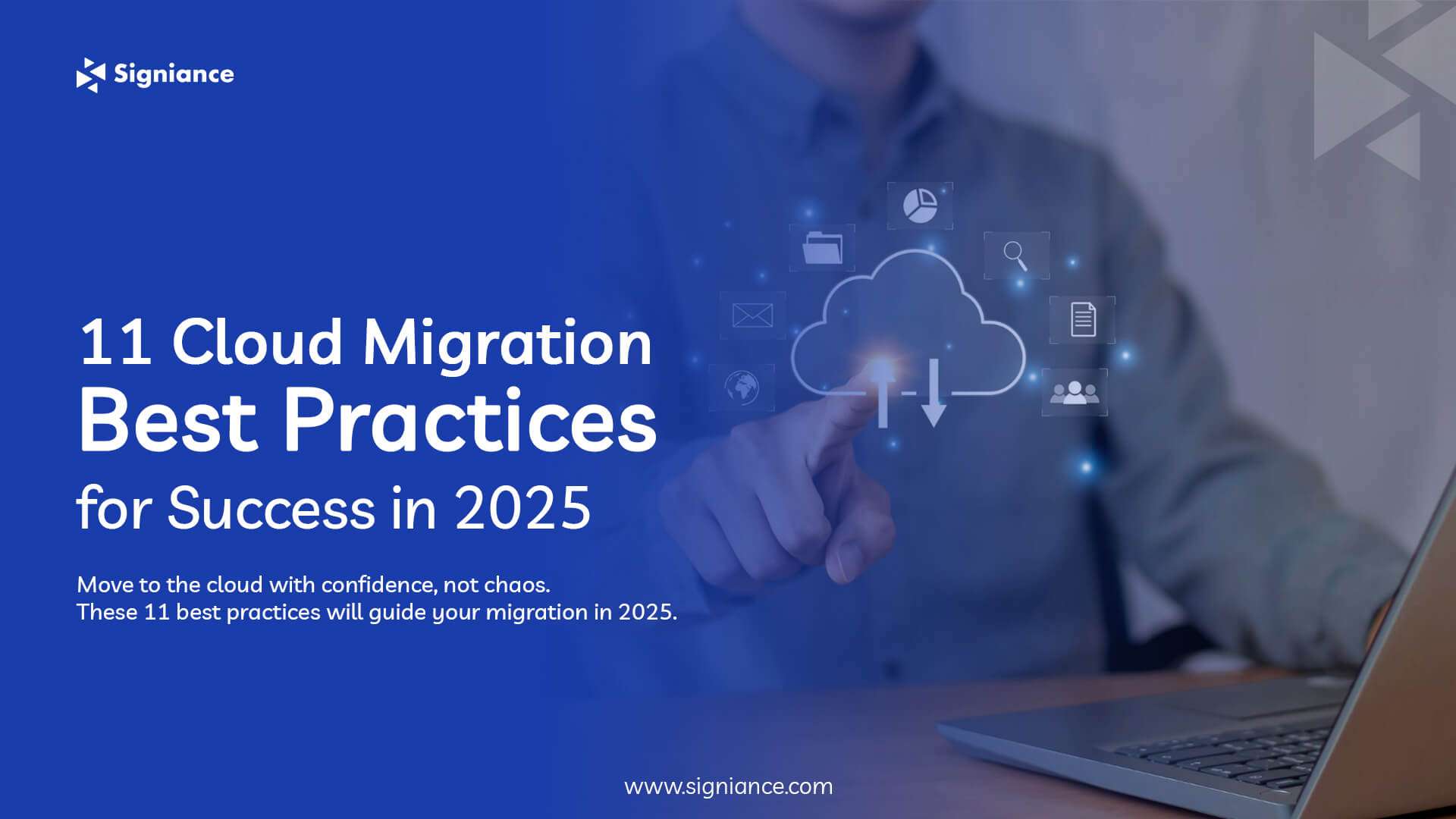 Signiance

11 Cloud Migration
Best Practices
for Success in 2025

Move to the cloud with confidence, not chaos.
These 11 best practices will guide your migration in 2025.

www.signiance.com